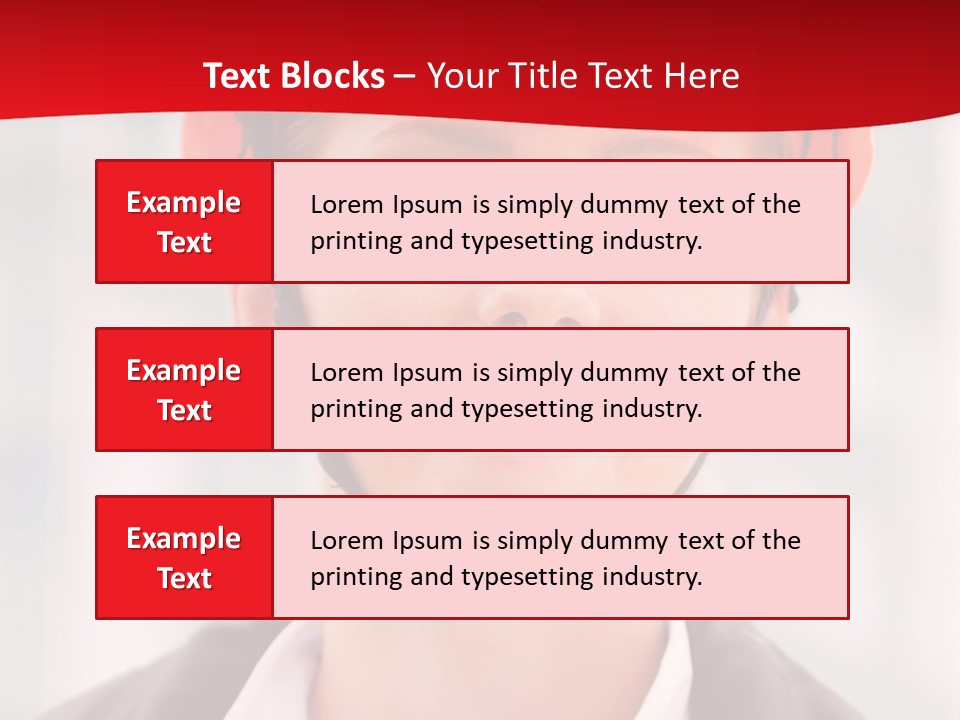 Text Blocks – Your Title Text Here

Example Text

Lorem Ipsum is simply dummy text of the printing and typesetting industry.

Example Text

Lorem Ipsum is simply dummy text of the printing and typesetting industry.

Example Text

Lorem Ipsum is simply dummy text of the printing and typesetting industry.